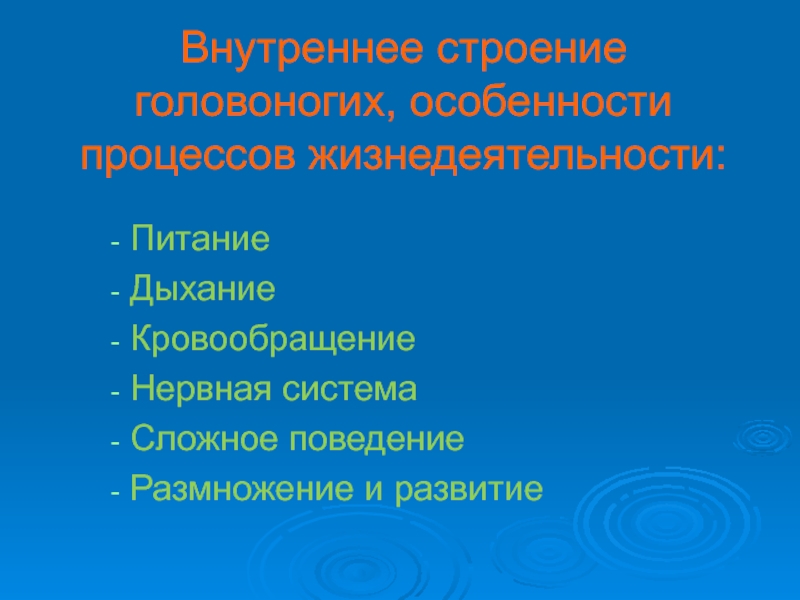 Внутреннее строение головоногих, особенности процессов жизнедеятельности:

- Питание
- Дыхание
- Кровообращение
- Нервная система
- Сложное поведение
- Размножение и развитие